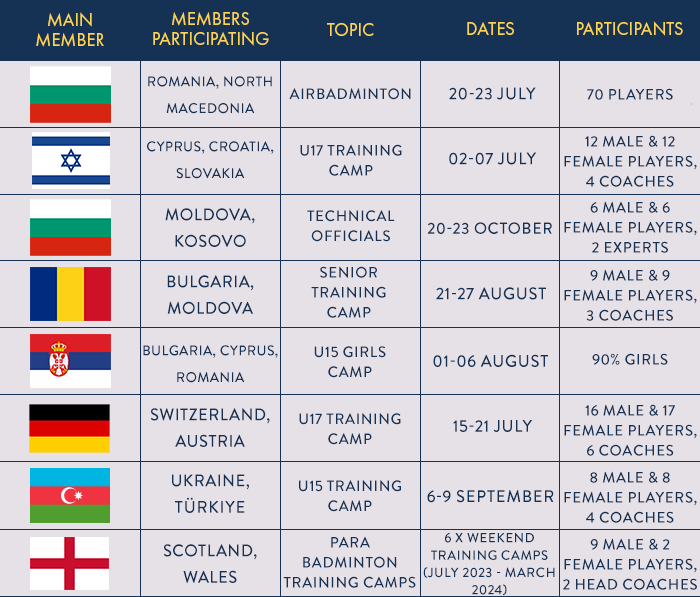 | MAIN MEMBER | MEMBERS PARTICIPATING | TOPIC | DATES | PARTICIPANTS |
|---|---|---|---|---|
| | ROMANIA, NORTH MACEDONIA | AIRBADMINTON | 20-23 JULY | 70 PLAYERS |
| | CYPRUS, CROATIA, SLOVAKIA | U17 TRAINING CAMP | 02-07 JULY | 12 MALE & 12 FEMALE PLAYERS, 4 COACHES |
| | MOLDOVA, KOSOVO | TECHNICAL OFFICIALS | 20-23 OCTOBER | 6 MALE & 6 FEMALE PLAYERS, 2 EXPERTS |
| | BULGARIA, MOLDOVA | SENIOR TRAINING CAMP | 21-27 AUGUST | 9 MALE & 9 FEMALE PLAYERS, 3 COACHES |
| | BULGARIA, CYPRUS, ROMANIA | U15 GIRLS CAMP | 01-06 AUGUST | 90% GIRLS |
| | SWITZERLAND, AUSTRIA | U17 TRAINING CAMP | 15-21 JULY | 16 MALE & 17 FEMALE PLAYERS, 6 COACHES |
| | UKRAINE, TÜRKIYE | U15 TRAINING CAMP | 6-9 SEPTEMBER | 8 MALE & 8 FEMALE PLAYERS, 4 COACHES |
| | SCOTLAND, WALES | PARA BADMINTON TRAINING CAMPS | 6 X WEEKEND TRAINING CAMPS (JULY 2023 - MARCH 2024) | 9 MALE & 2 FEMALE PLAYERS, 2 HEAD COACHES |